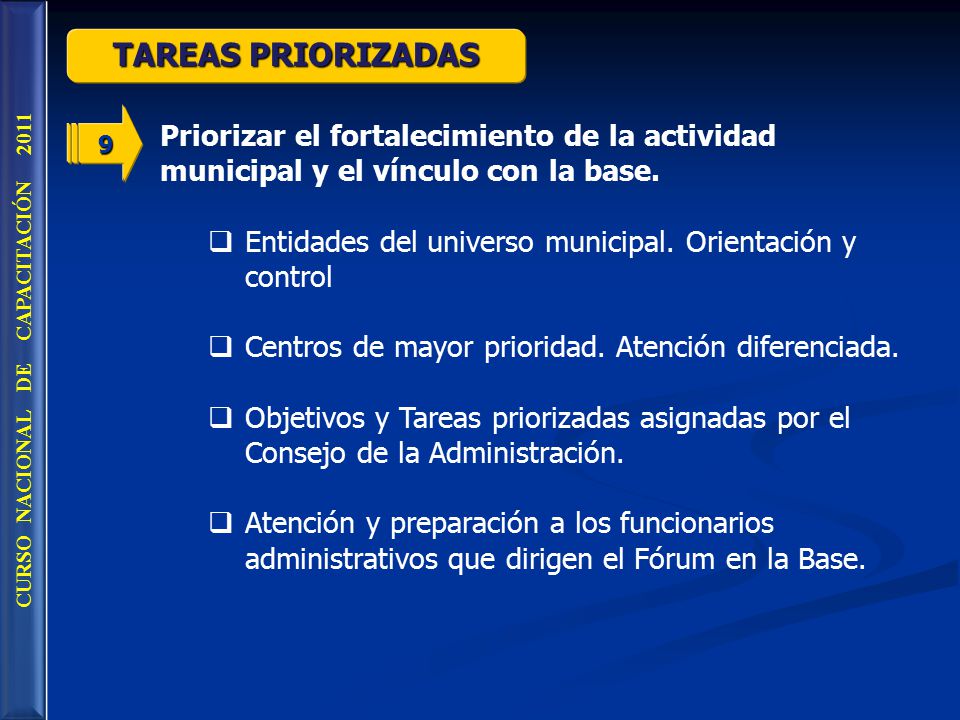 CURSO NACIONAL DE CAPACITACIÓN 2011

TAREAS PRIORIZADAS

9

Priorizar el fortalecimiento de la actividad municipal y el vínculo con la base.

❑ Entidades del universo municipal. Orientación y control

❑ Centros de mayor prioridad. Atención diferenciada.

❑ Objetivos y Tareas priorizadas asignadas por el Consejo de la Administración.

❑ Atención y preparación a los funcionarios administrativos que dirigen el Fórum en la Base.